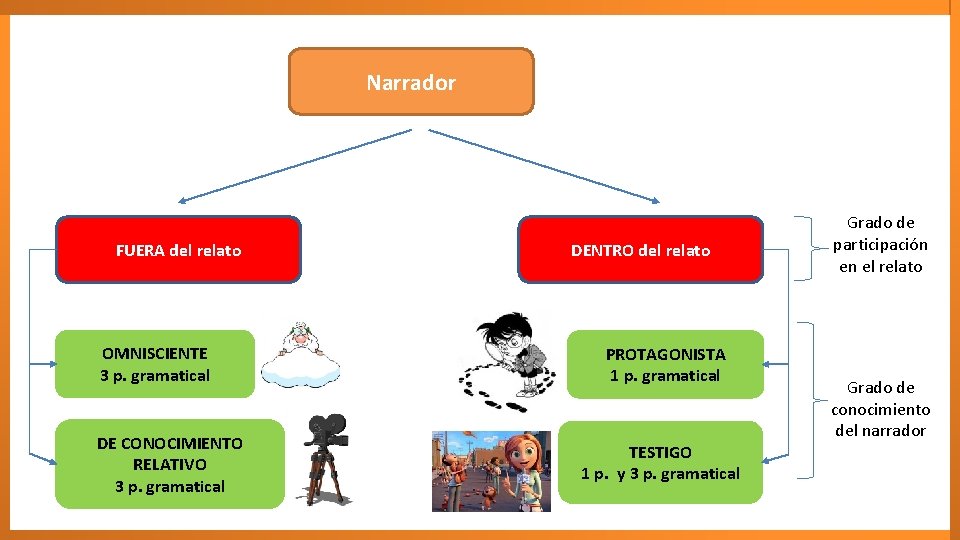 Narrador

FUERA del relato

DENTRO del relato

Grado de participación en el relato

OMNISCIENTE
3 p. gramatical

DE CONOCIMIENTO RELATIVO
3 p. gramatical

PROTAGONISTA
1 p. gramatical

TESTIGO
1 p. y 3 p. gramatical

Grado de conocimiento del narrador